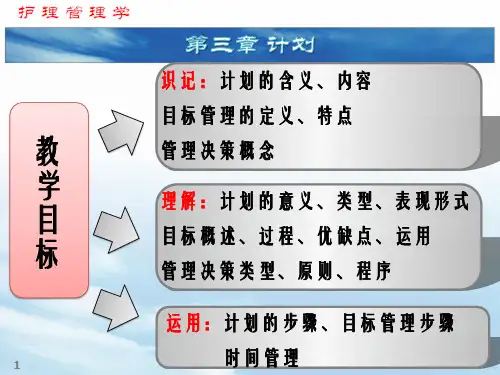 护理管理学

第三章 计划

教学目标

识记：计划的含义、内容
目标管理的定义、特点
管理决策概念

理解：计划的意义、类型、表现形式
目标概述、过程、优缺点、运用
管理决策类型、原则、程序

运用：计划的步骤、目标管理步骤
时间管理

1